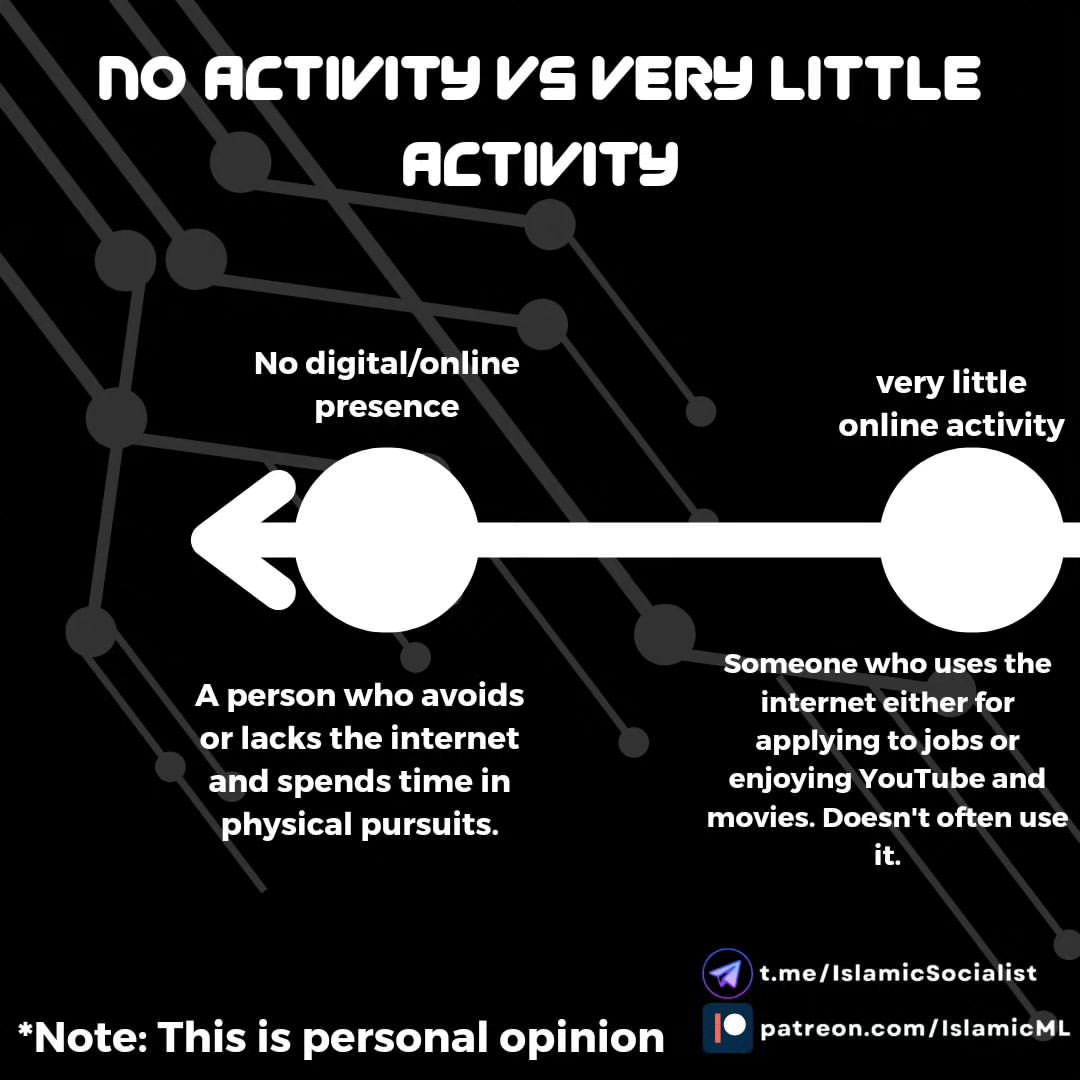 NO ACTIVITY VS VERY LITTLE ACTIVITY

No digital/online presence

very little online activity

A person who avoids or lacks the internet and spends time in physical pursuits.

Someone who uses the internet either for applying to jobs or enjoying YouTube and movies. Doesn't often use it.

t.me/IslamicSocialist

patreon.com/IslamicML

*Note: This is personal opinion